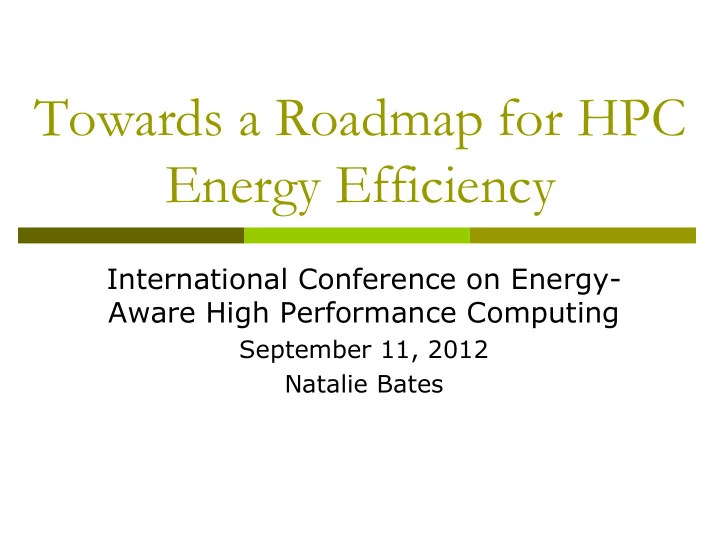 Towards a Roadmap for HPC Energy Efficiency

International Conference on Energy-Aware High Performance Computing
September 11, 2012
Natalie Bates